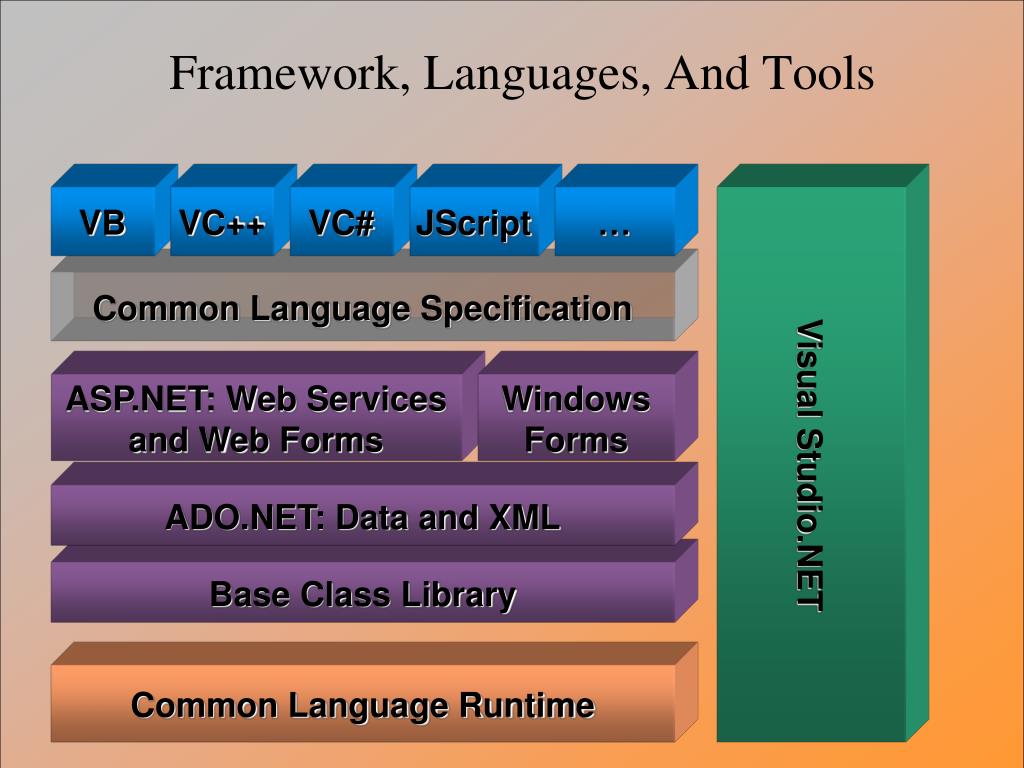 Framework, Languages, And Tools

VB

VC++

VC#

JScript

…

Common Language Specification

ASP.NET: Web Services and Web Forms

Windows Forms

ADO.NET: Data and XML

Base Class Library

Common Language Runtime

Visual Studio.NET